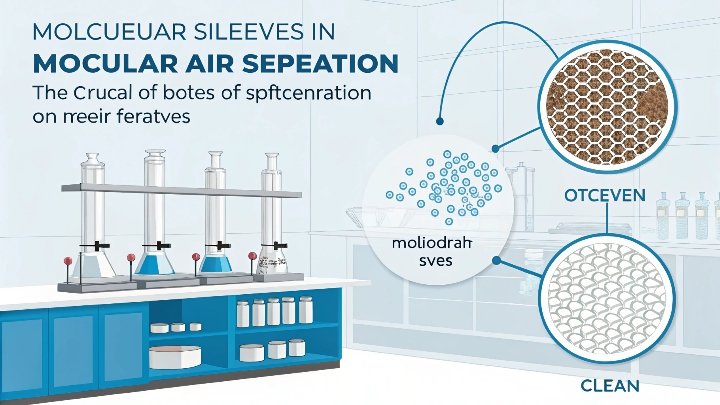 MOLCUEUAR SILEEVES IN
MOCULAR AIR SEPEATION
The Crucal of botes of spftcenration on rreeir feratves

moliodrah sves

OTCEVEN

CLEAN